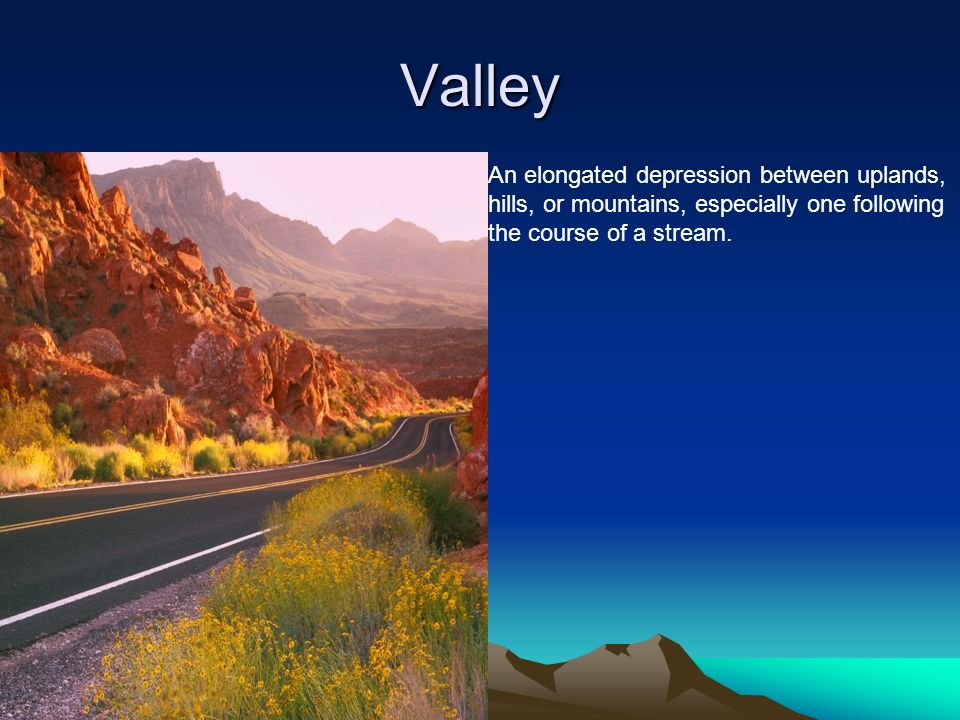 Valley

An elongated depression between uplands, hills, or mountains, especially one following the course of a stream.